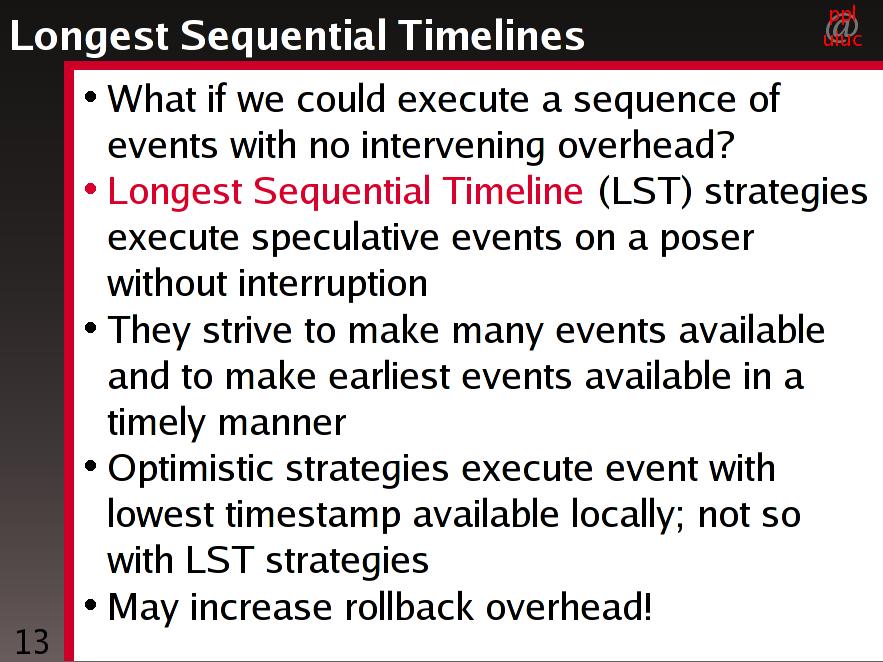 Longest Sequential Timelines

ppl
@
uiuc

• What if we could execute a sequence of events with no intervening overhead?
• Longest Sequential Timeline (LST) strategies execute speculative events on a poser without interruption
• They strive to make many events available and to make earliest events available in a timely manner
• Optimistic strategies execute event with lowest timestamp available locally; not so with LST strategies
• May increase rollback overhead!

13